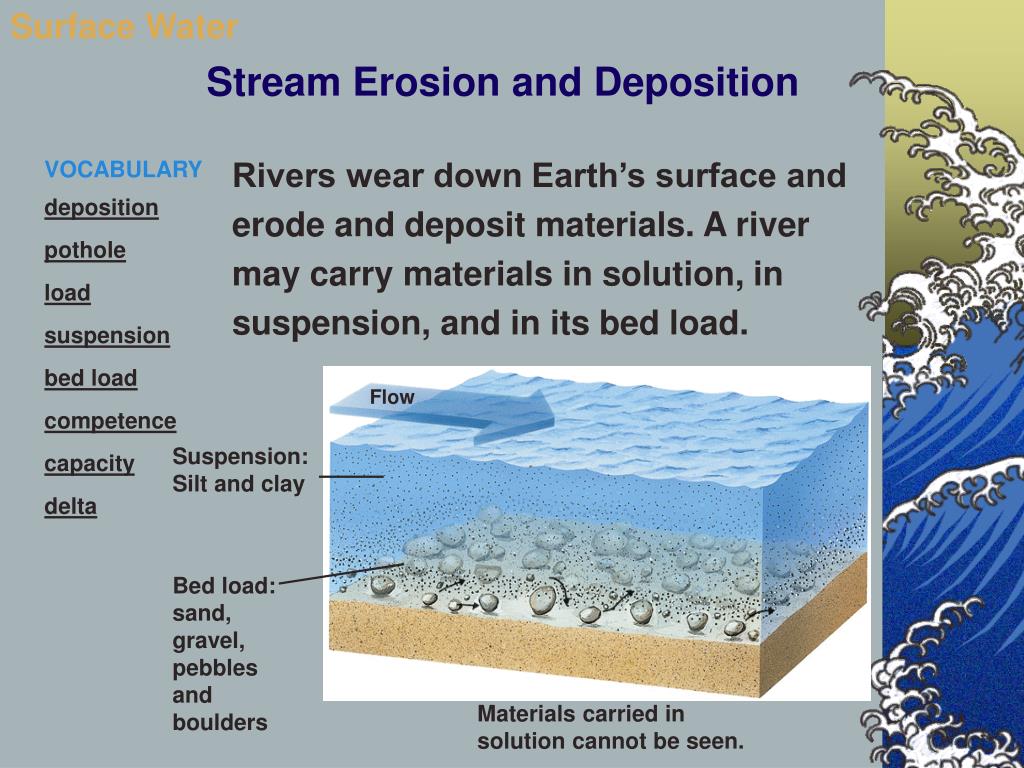 Surface Water

Stream Erosion and Deposition

VOCABULARY

deposition

pothole

load

suspension

bed load

competence

capacity

delta

Rivers wear down Earth’s surface and erode and deposit materials. A river may carry materials in solution, in suspension, and in its bed load.

Flow

Suspension: Silt and clay

Bed load: sand, gravel, pebbles and boulders

Materials carried in solution cannot be seen.